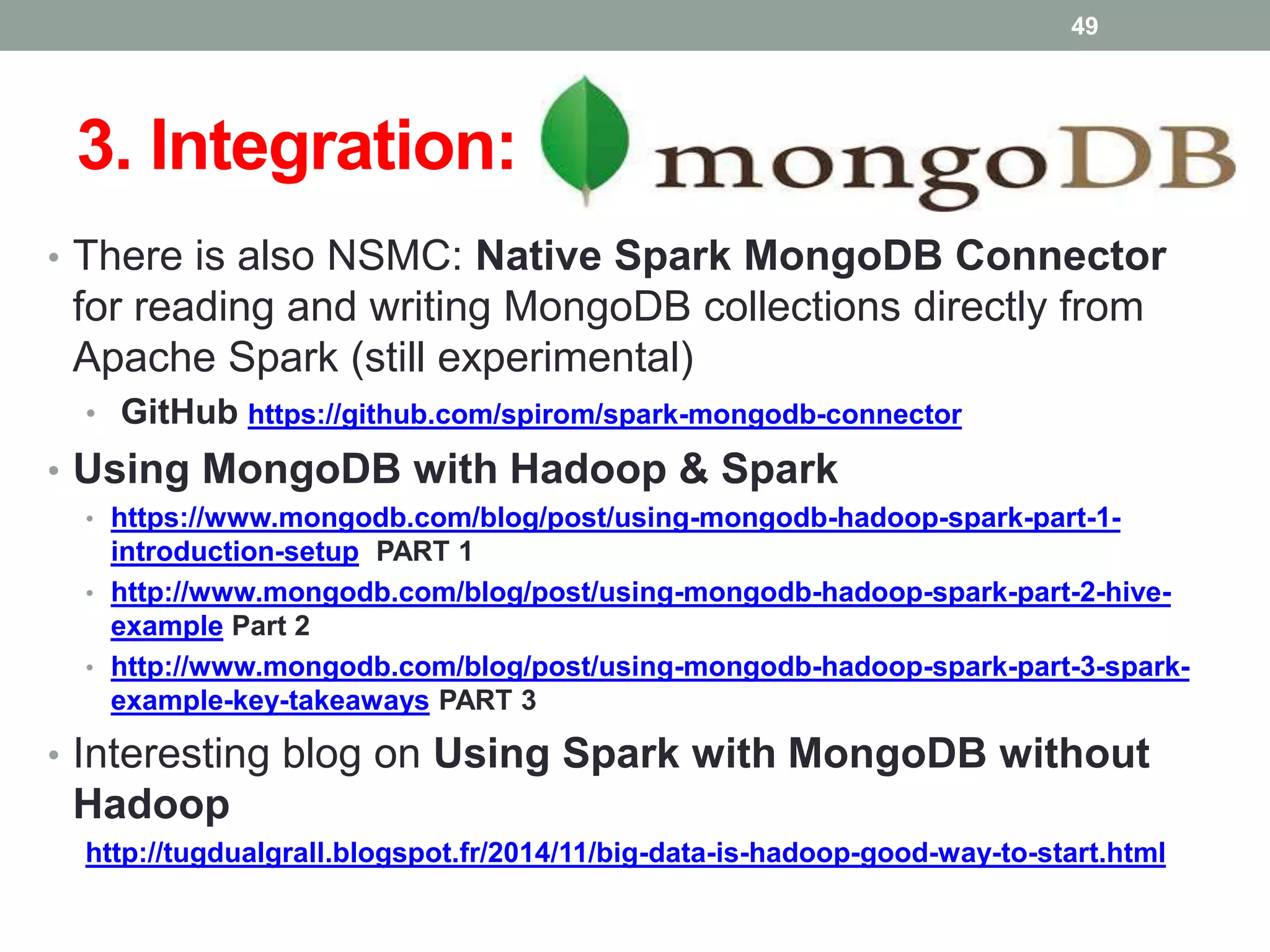 49

3. Integration: mongoDB

• There is also NSMC: Native Spark MongoDB Connector for reading and writing MongoDB collections directly from Apache Spark (still experimental)
  • GitHub https://github.com/spirom/spark-mongodb-connector
• Using MongoDB with Hadoop & Spark
  • https://www.mongodb.com/blog/post/using-mongodb-hadoop-spark-part-1-introduction-setup PART 1
  • http://www.mongodb.com/blog/post/using-mongodb-hadoop-spark-part-2-hive-example Part 2
  • http://www.mongodb.com/blog/post/using-mongodb-hadoop-spark-part-3-spark-example-key-takeaways PART 3
• Interesting blog on Using Spark with MongoDB without Hadoop
  http://tugdualgrall.blogspot.fr/2014/11/big-data-is-hadoop-good-way-to-start.html